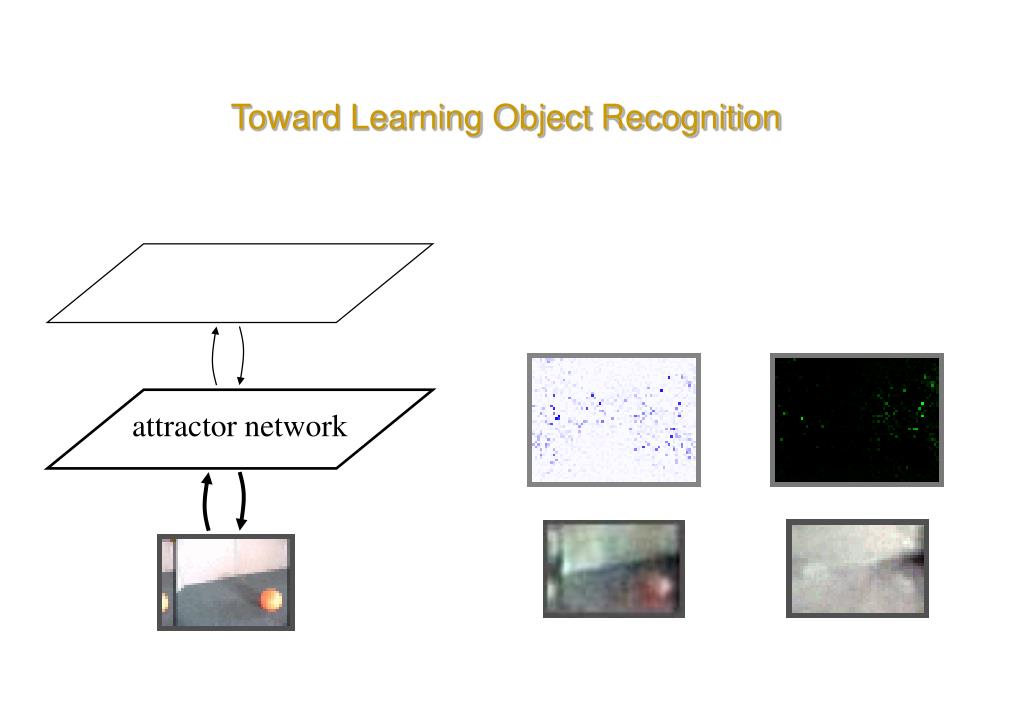 Toward Learning Object Recognition

attractor network